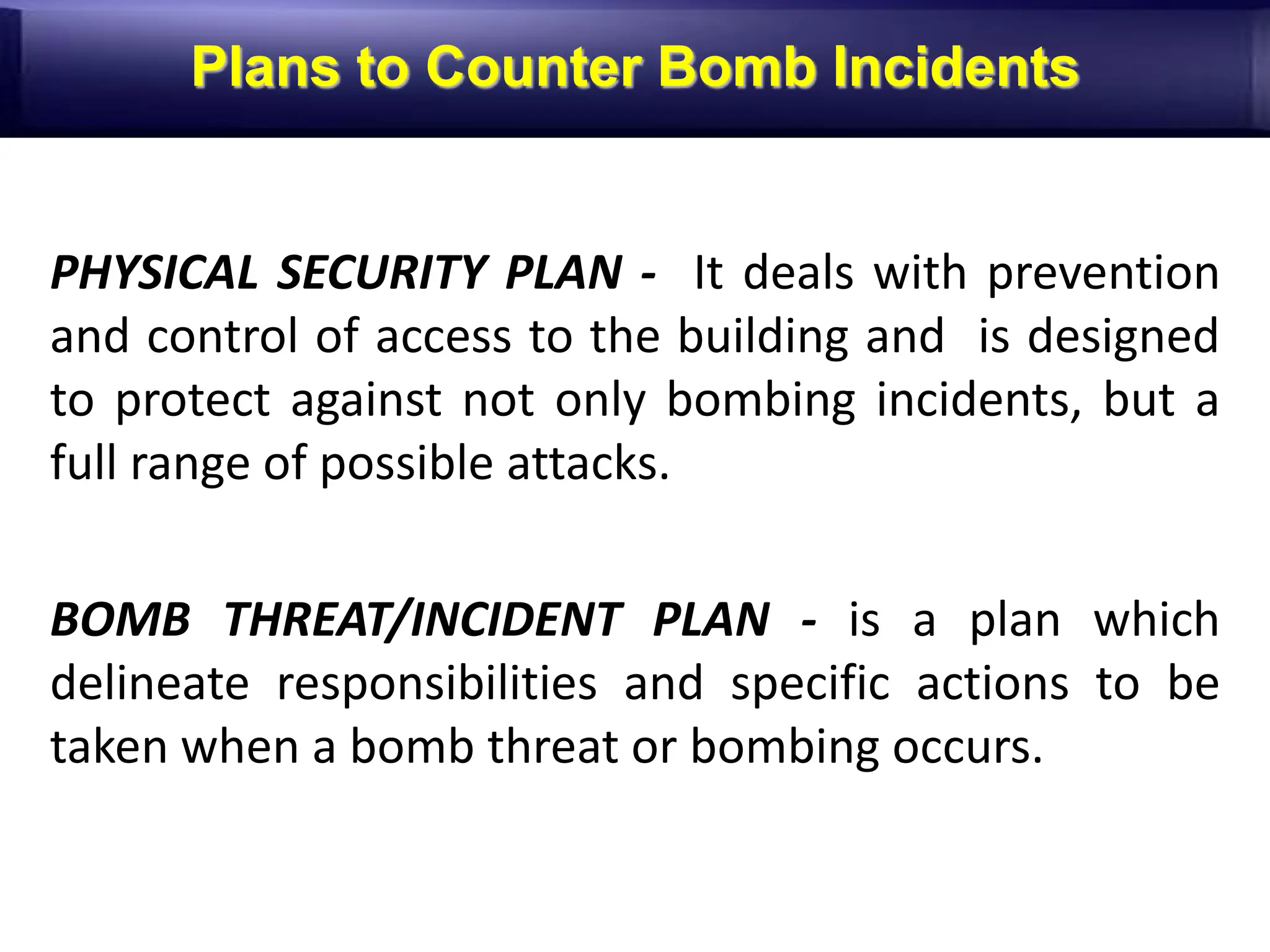 Plans to Counter Bomb Incidents

PHYSICAL SECURITY PLAN - It deals with prevention and control of access to the building and is designed to protect against not only bombing incidents, but a full range of possible attacks.

BOMB THREAT/INCIDENT PLAN - is a plan which delineate responsibilities and specific actions to be taken when a bomb threat or bombing occurs.